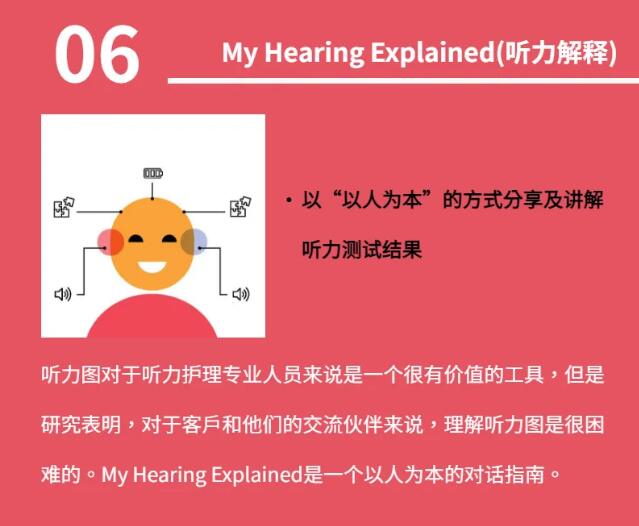 06

My Hearing Explained(听力解释)

• 以“以人为本”的方式分享及讲解听力测试结果

听力图对于听力护理专业人员来说是一个很有价值的工具，但是研究表明，对于客戶和他们的交流伙伴来说，理解听力图是很困难的。My Hearing Explained是一个以人为本的对话指南。